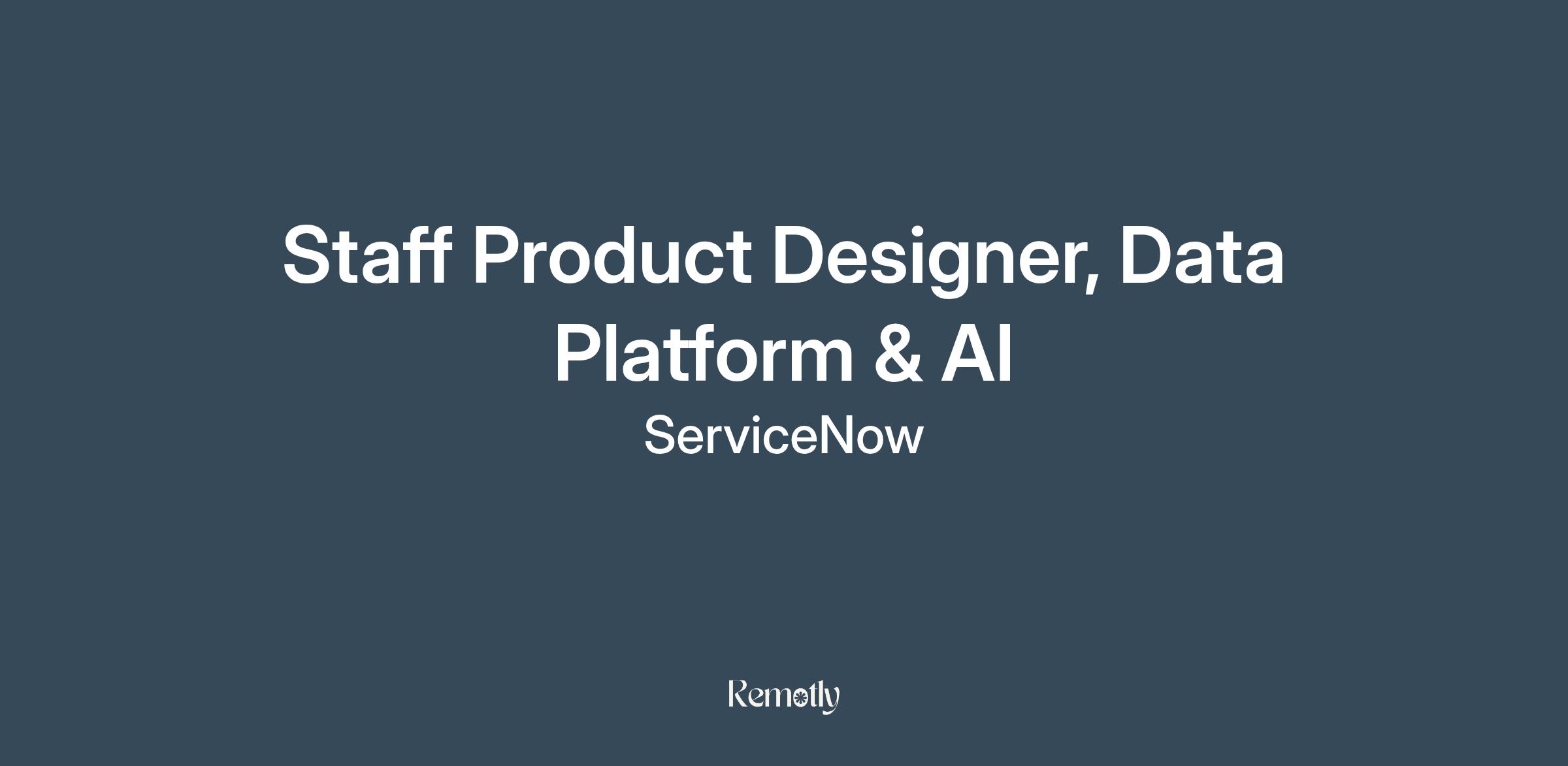 Staff Product Designer, Data Platform & AI

ServiceNow

Remotly